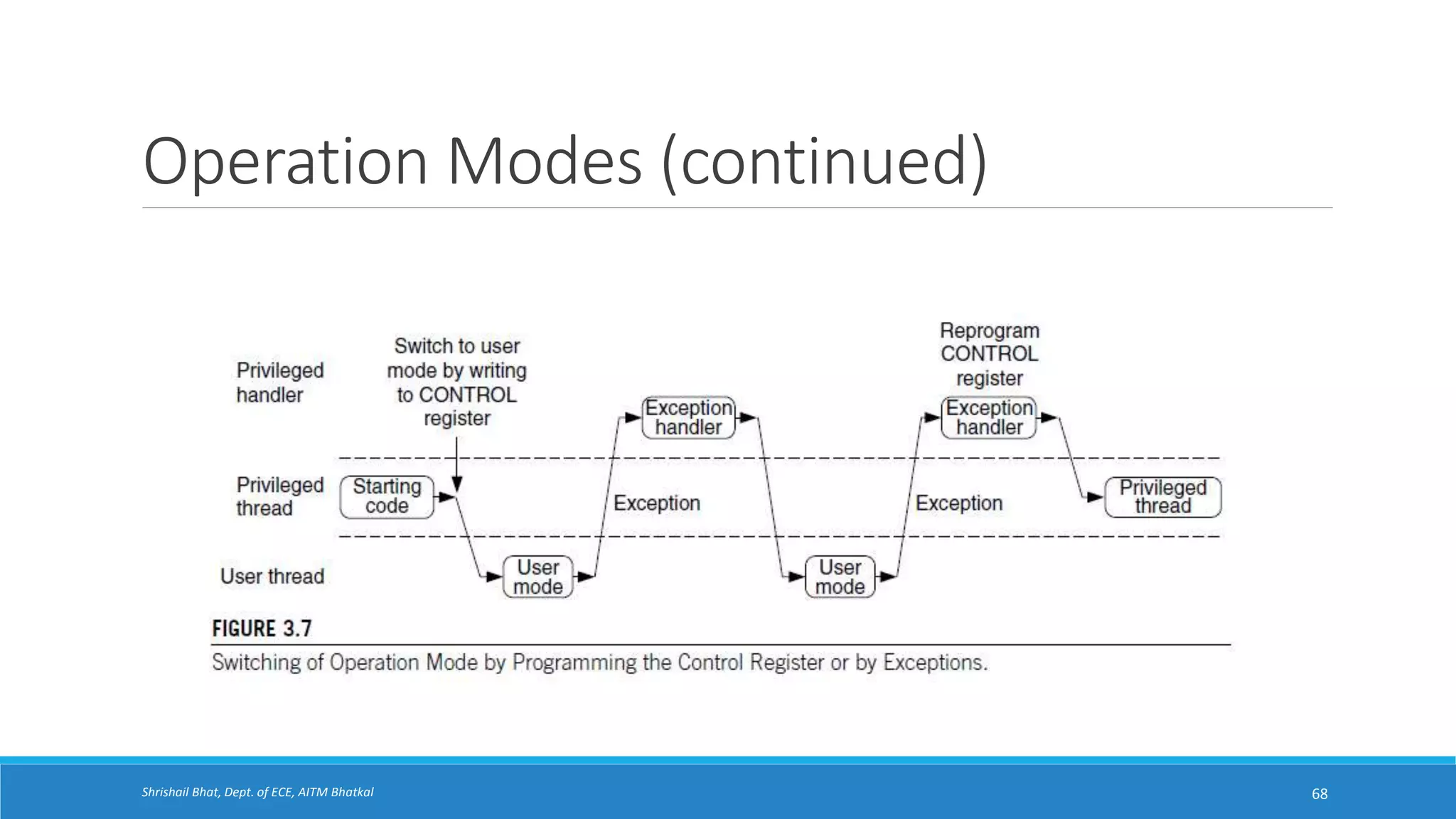 Operation Modes (continued)

Privileged handler

Switch to user mode by writing to CONTROL register

Reprogram CONTROL register

Exception handler

Exception handler

Privileged thread

Starting code

Exception

Exception

Privileged thread

User thread

User mode

User mode

FIGURE 3.7

Switching of Operation Mode by Programming the Control Register or by Exceptions.

Shrishail Bhat, Dept. of ECE, AITM Bhatkal

68